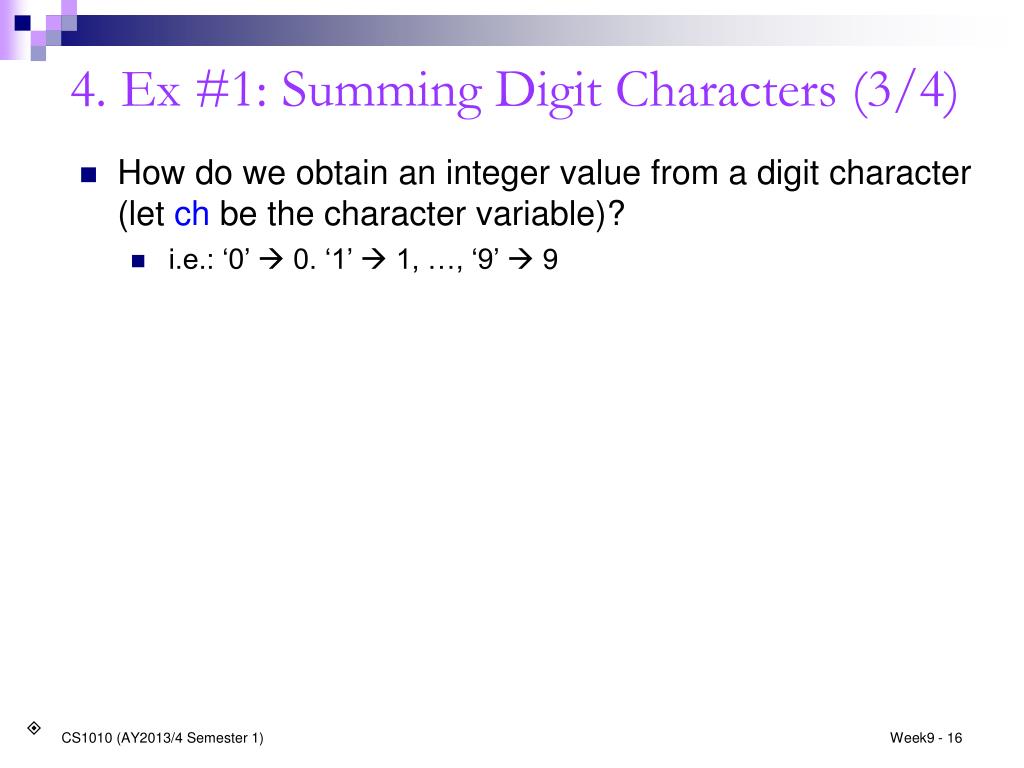 4. Ex #1: Summing Digit Characters (3/4)

How do we obtain an integer value from a digit character (let ch be the character variable)?

i.e.: ‘0’ → 0. ‘1’ → 1, …, ‘9’ → 9

CS1010 (AY2013/4 Semester 1)

Week9 - 16